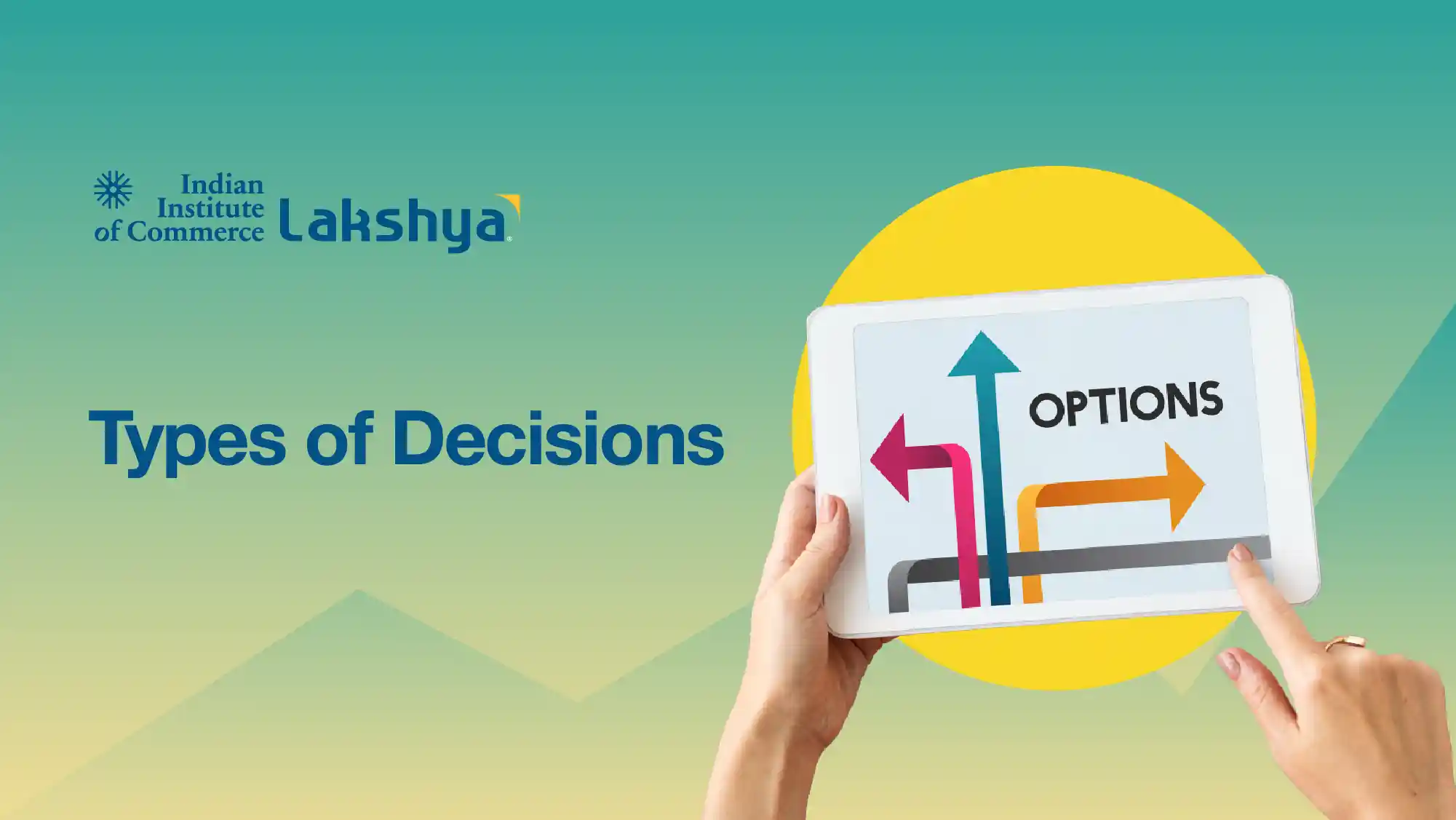 Indian Institute of Commerce Lakshya

Types of Decisions

OPTIONS